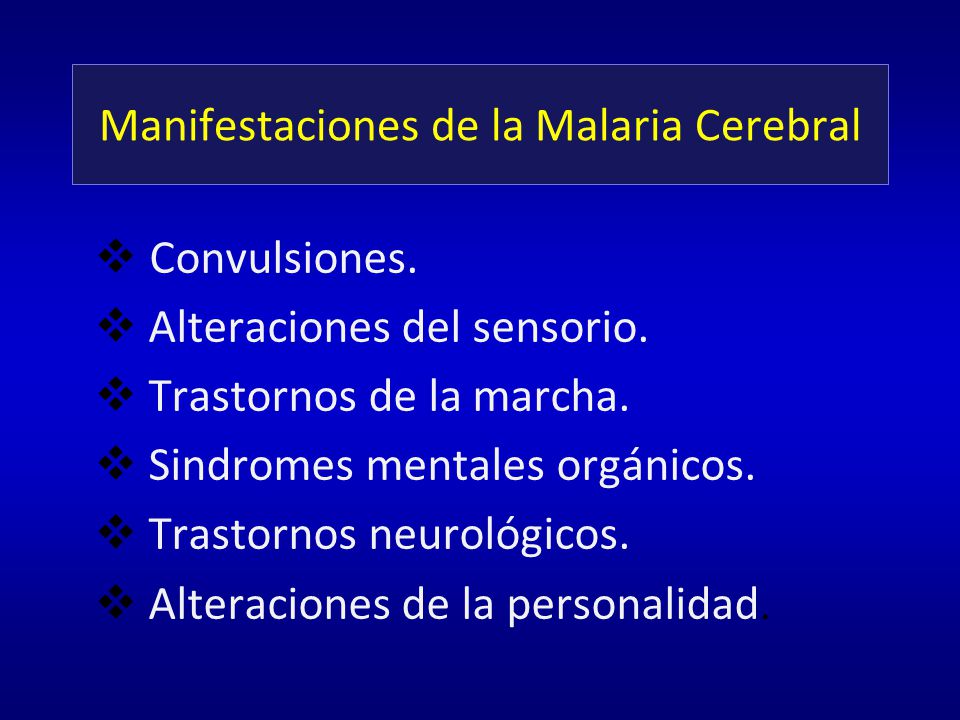 Manifestaciones de la Malaria Cerebral

❖ Convulsiones.
❖ Alteraciones del sensorio.
❖ Trastornos de la marcha.
❖ Sindromes mentales orgánicos.
❖ Trastornos neurológicos.
❖ Alteraciones de la personalidad.